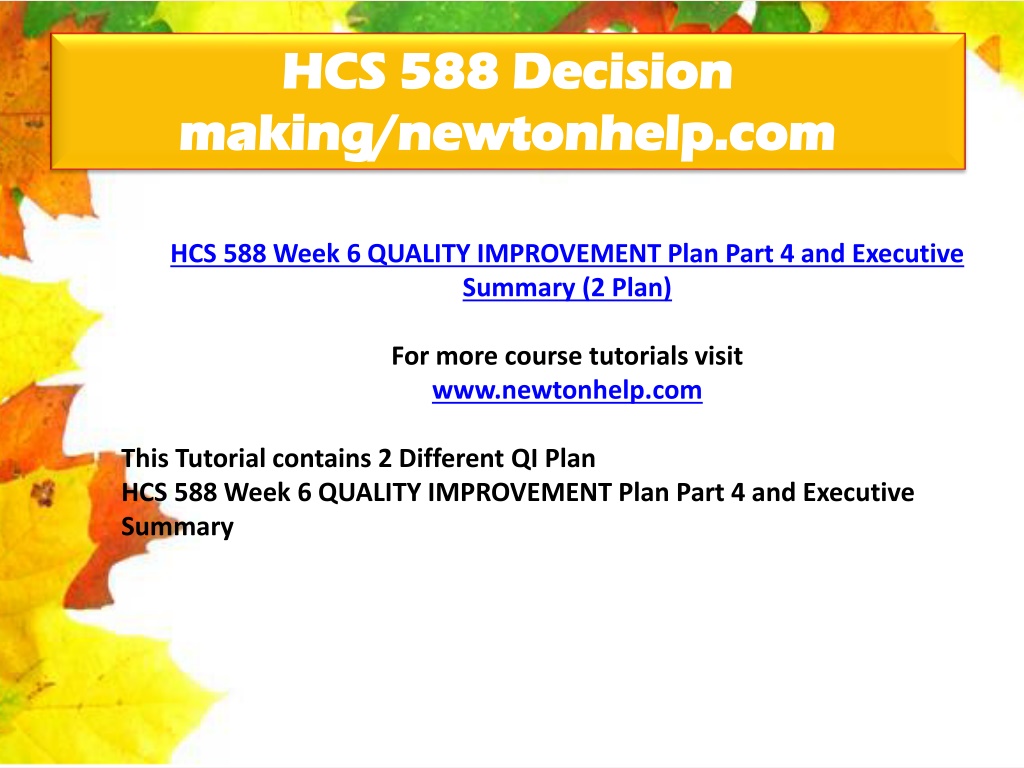 HCS 588 Decision making/newtonhelp.com

HCS 588 Week 6 QUALITY IMPROVEMENT Plan Part 4 and Executive Summary (2 Plan)

For more course tutorials visit
www.newtonhelp.com

This Tutorial contains 2 Different QI Plan
HCS 588 Week 6 QUALITY IMPROVEMENT Plan Part 4 and Executive Summary